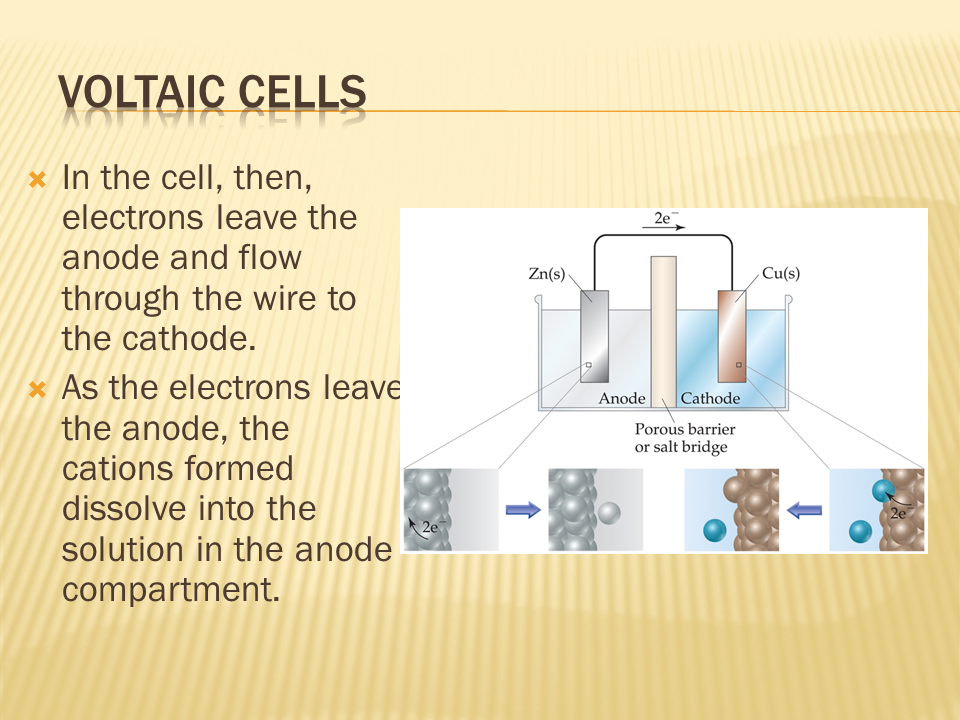 VOLTAIC CELLS

In the cell, then, electrons leave the anode and flow through the wire to the cathode.

As the electrons leave the anode, the cations formed dissolve into the solution in the anode compartment.

$2e^-$

Zn(s)

Cu(s)

Anode

Cathode

Porous barrier or salt bridge

$2e^-$

$2e^-$